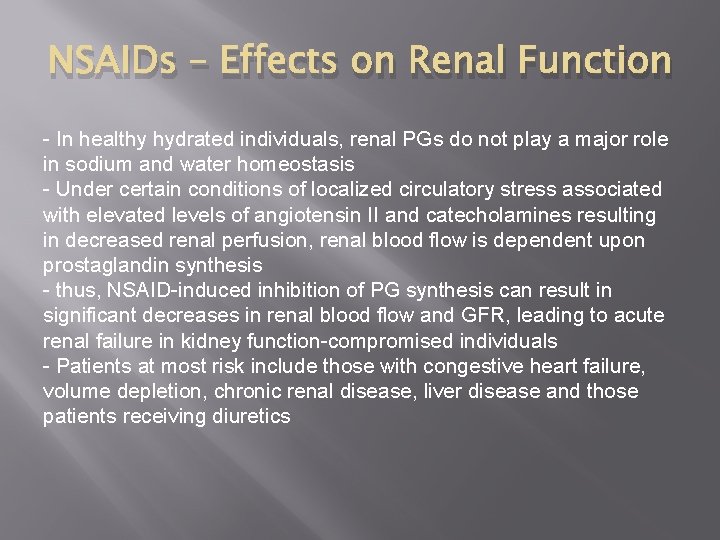 NSAIDs – Effects on Renal Function

- In healthy hydrated individuals, renal PGs do not play a major role in sodium and water homeostasis
- Under certain conditions of localized circulatory stress associated with elevated levels of angiotensin II and catecholamines resulting in decreased renal perfusion, renal blood flow is dependent upon prostaglandin synthesis
- thus, NSAID-induced inhibition of PG synthesis can result in significant decreases in renal blood flow and GFR, leading to acute renal failure in kidney function-compromised individuals
- Patients at most risk include those with congestive heart failure, volume depletion, chronic renal disease, liver disease and those patients receiving diuretics